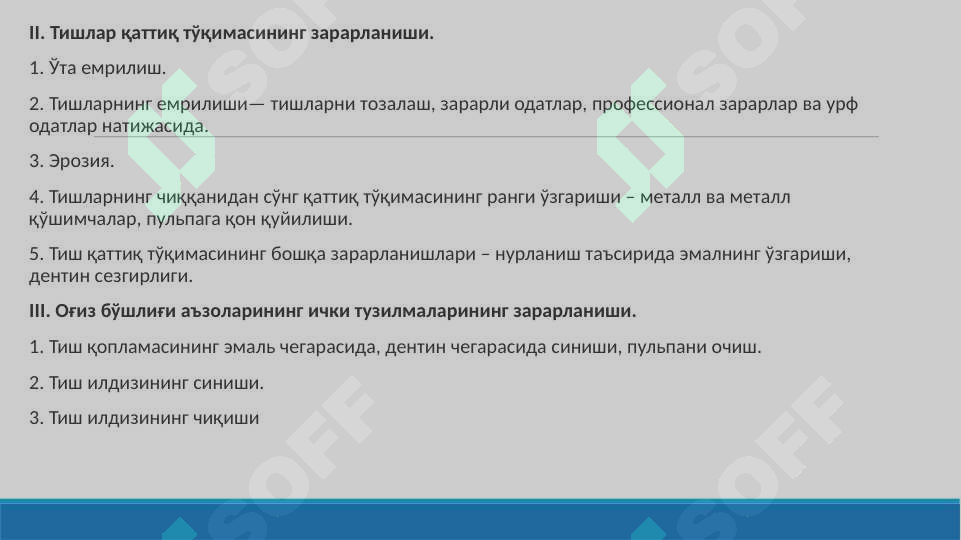 II. Тишлар қаттиқ тўқимасининг зарарланиши.

1. Ўта емрилиш.

2. Тишларнинг емрилиши— тишларни тозалаш, зарарли одатлар, профессионал зарарлар ва урф одатлар натижасида.

3. Эрозия.

4. Тишларнинг чиққанидан сўнг қаттиқ тўқимасининг ранги ўзгариши – металл ва металл қўшимчалар, пульпага қон қуйилиши.

5. Тиш қаттиқ тўқимасининг бошқа зарарланишлари – нурланиш таъсирида эмалнинг ўзгариши, дентин сезгирлиги.

III. Оғиз бўшлиғи аъзоларининг ички тузилмаларининг зарарланиши.

1. Тиш қопламасининг эмаль чегарасида, дентин чегарасида синиши, пульпани очиш.

2. Тиш илдизининг синиши.

3. Тиш илдизининг чиқиши

SOFF SOFF SOFF SOFF